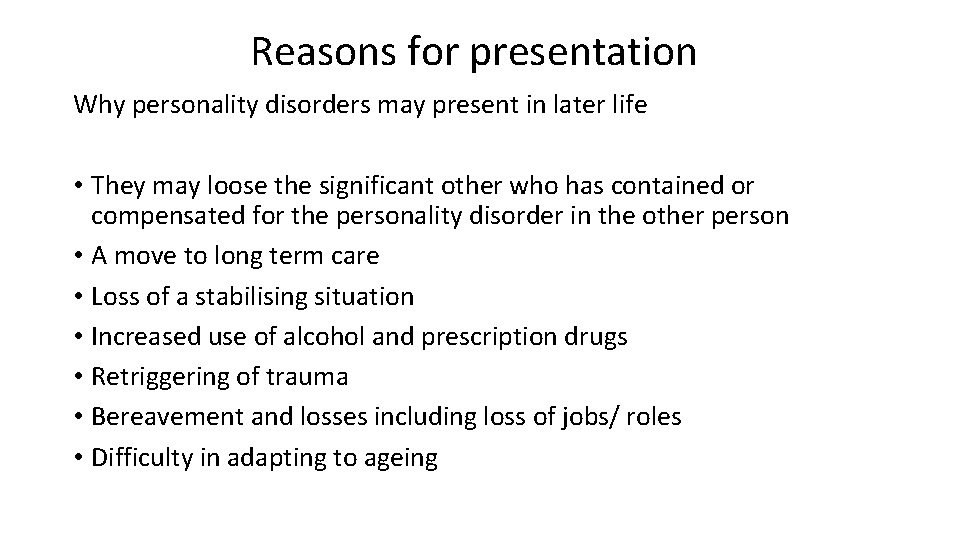 Reasons for presentation

Why personality disorders may present in later life

• They may loose the significant other who has contained or compensated for the personality disorder in the other person
• A move to long term care
• Loss of a stabilising situation
• Increased use of alcohol and prescription drugs
• Retriggering of trauma
• Bereavement and losses including loss of jobs/ roles
• Difficulty in adapting to ageing